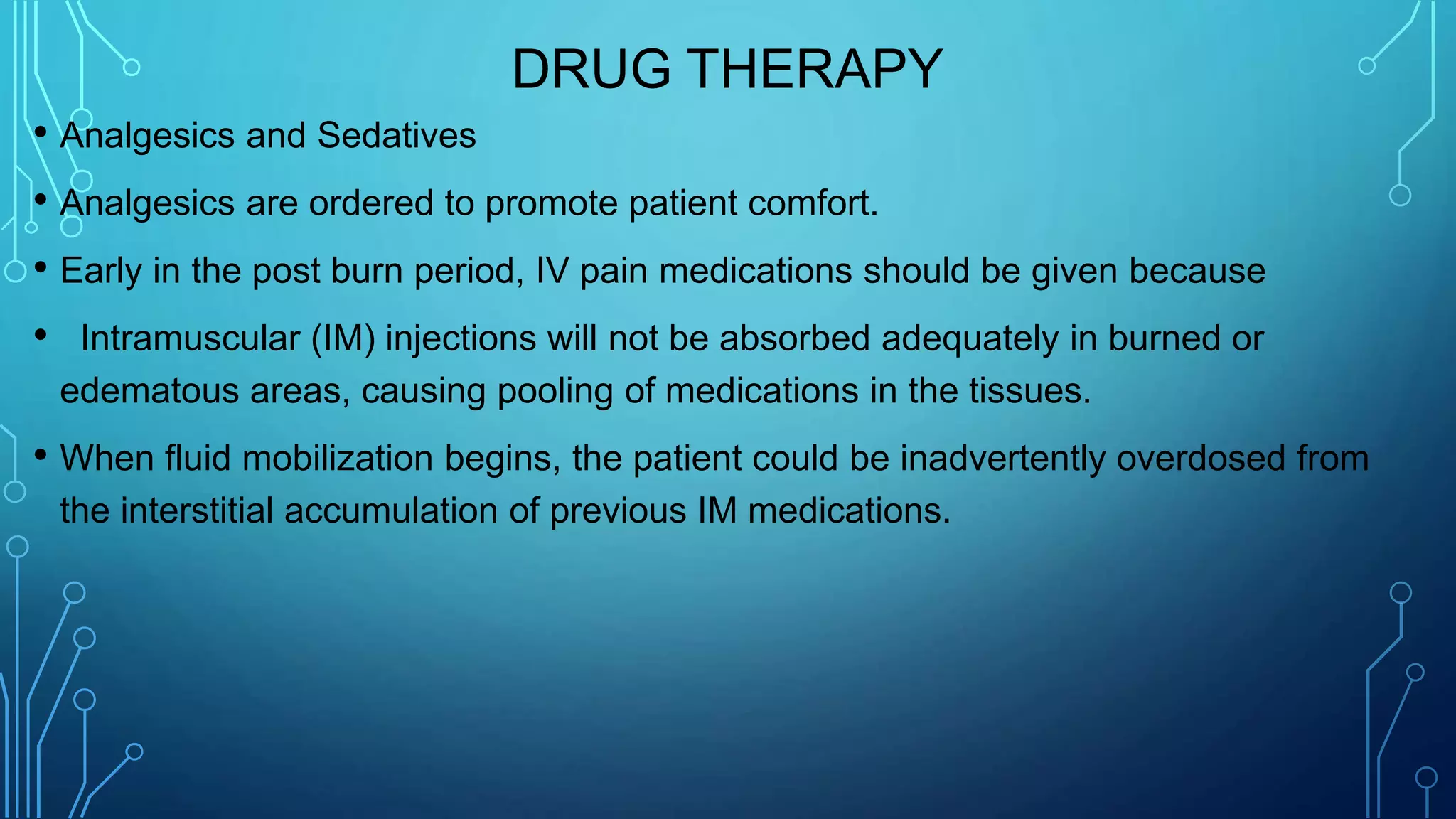 DRUG THERAPY

• Analgesics and Sedatives

• Analgesics are ordered to promote patient comfort.

• Early in the post burn period, IV pain medications should be given because

• Intramuscular (IM) injections will not be absorbed adequately in burned or edematous areas, causing pooling of medications in the tissues.

• When fluid mobilization begins, the patient could be inadvertently overdosed from the interstitial accumulation of previous IM medications.